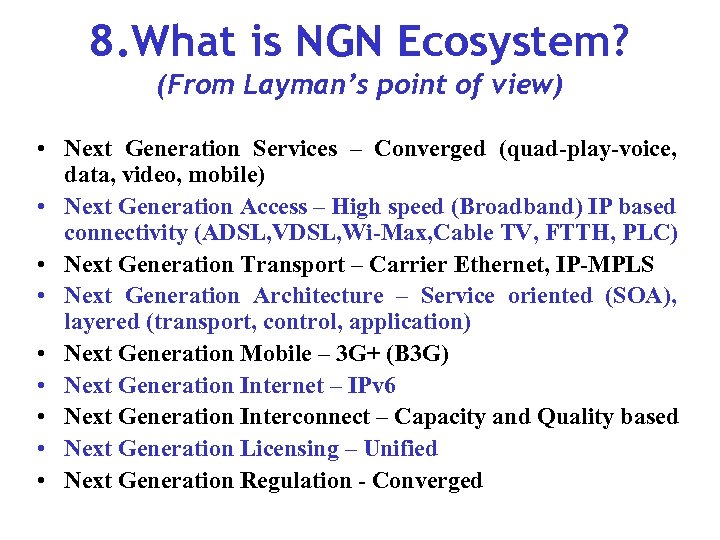 8.What is NGN Ecosystem?
(From Layman's point of view)

• Next Generation Services – Converged (quad-play-voice, data, video, mobile)
• Next Generation Access – High speed (Broadband) IP based connectivity (ADSL,VDSL,Wi-Max,Cable TV, FTTH, PLC)
• Next Generation Transport – Carrier Ethernet, IP-MPLS
• Next Generation Architecture – Service oriented (SOA), layered (transport, control, application)
• Next Generation Mobile – 3G+ (B3G)
• Next Generation Internet – IPv6
• Next Generation Interconnect – Capacity and Quality based
• Next Generation Licensing – Unified
• Next Generation Regulation - Converged